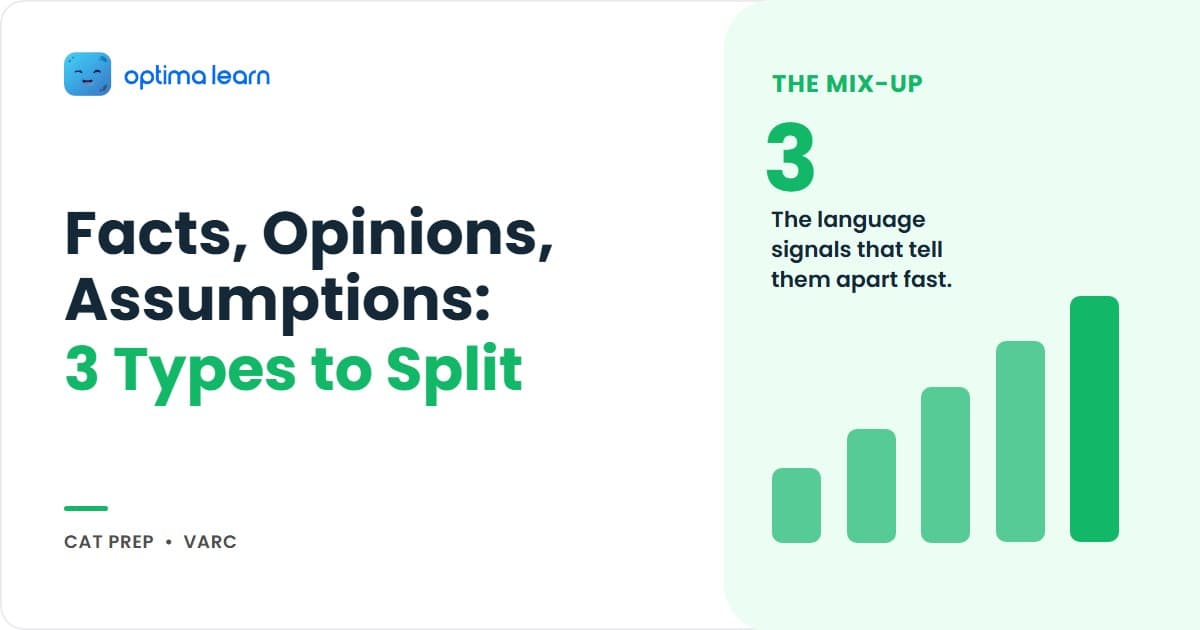 optima learn

Facts, Opinions, Assumptions:
3 Types to Split

CAT PREP • VARC

THE MIX-UP

3

The language signals that tell them apart fast.